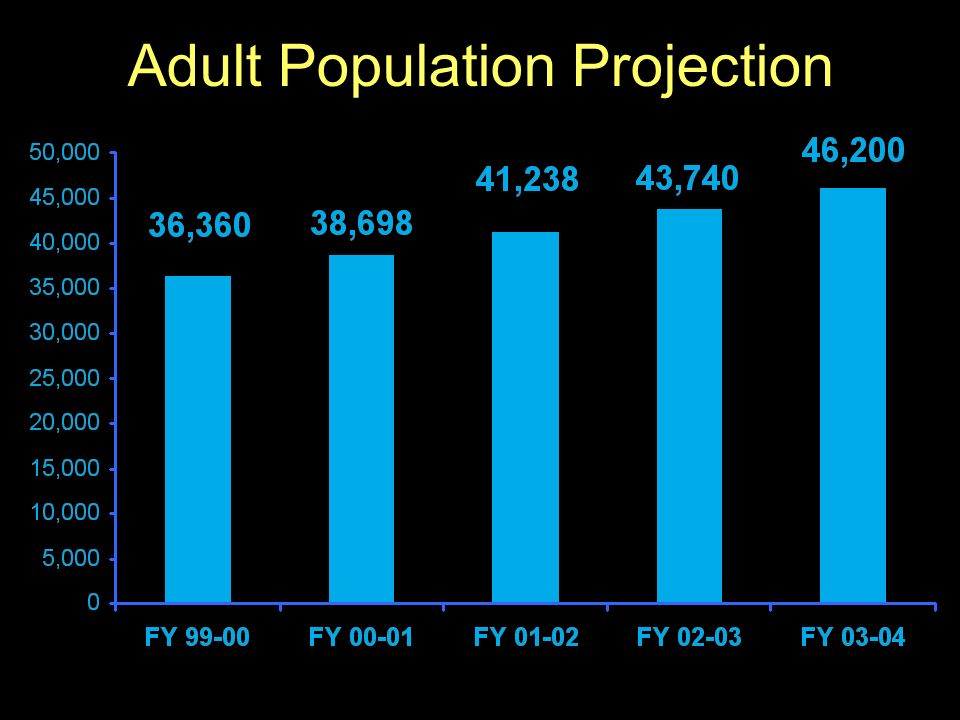 Adult Population Projection

50,000
45,000
40,000
35,000
30,000
25,000
20,000
15,000
10,000
5,000
0

36,360
38,698
41,238
43,740
46,200

FY 99-00
FY 00-01
FY 01-02
FY 02-03
FY 03-04